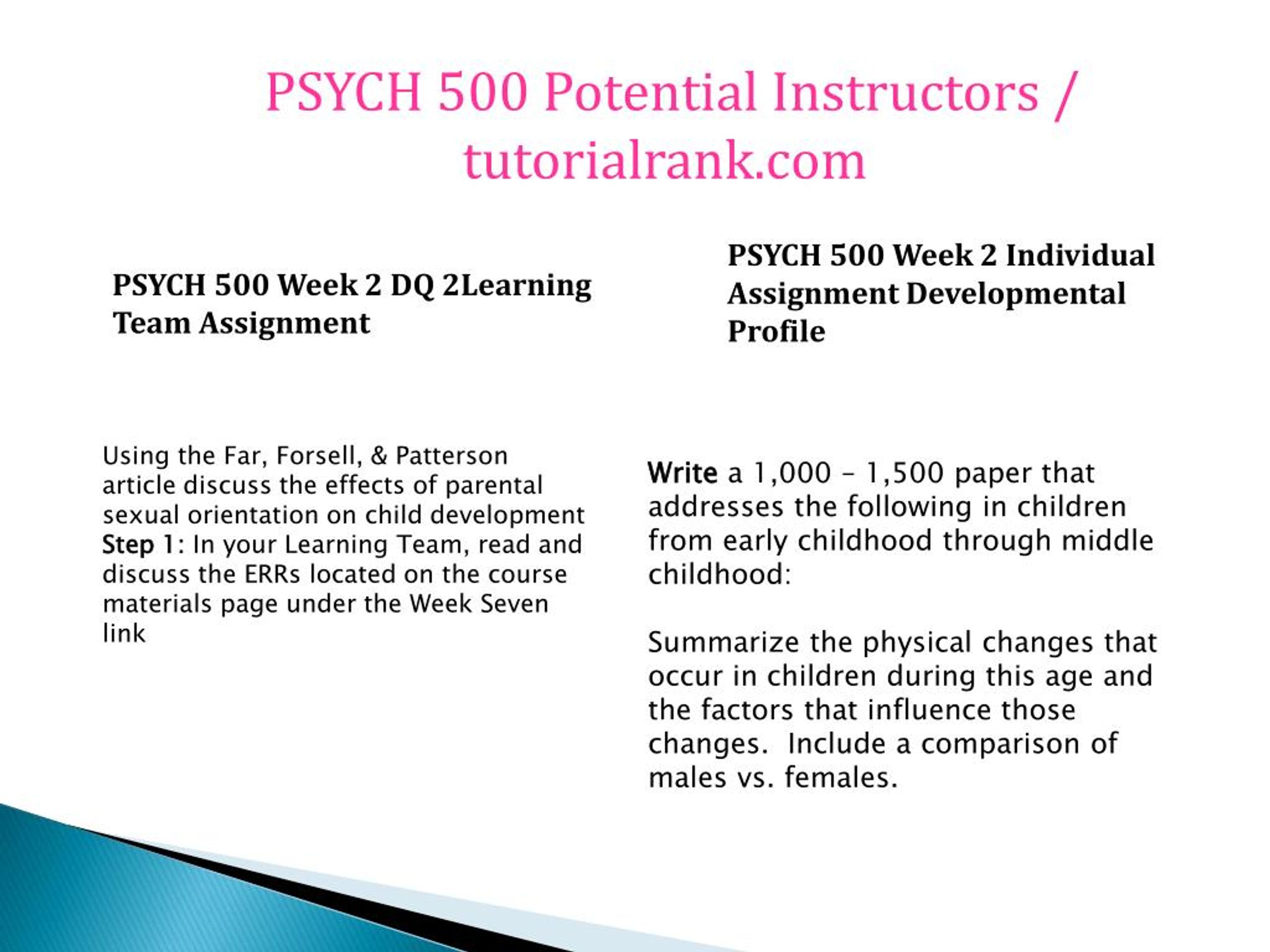 PSYCH 500 Potential Instructors / tutorialrank.com

PSYCH 500 Week 2 DQ 2Learning Team Assignment

Using the Far, Forsell, & Patterson article discuss the effects of parental sexual orientation on child development
Step 1: In your Learning Team, read and discuss the ERRs located on the course materials page under the Week Seven link

PSYCH 500 Week 2 Individual Assignment Developmental Profile

Write a 1,000 – 1,500 paper that addresses the following in children from early childhood through middle childhood:

Summarize the physical changes that occur in children during this age and the factors that influence those changes. Include a comparison of males vs. females.